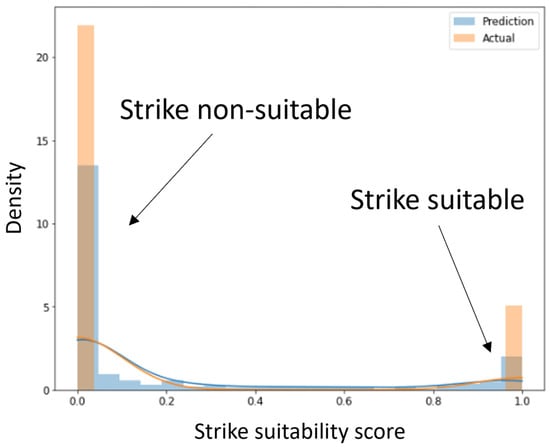 Prediction
Actual

Strike non-suitable

Strike suitable

Density

20
15
10
5
0

0.0
0.2
0.4
0.6
0.8
1.0

Strike suitability score